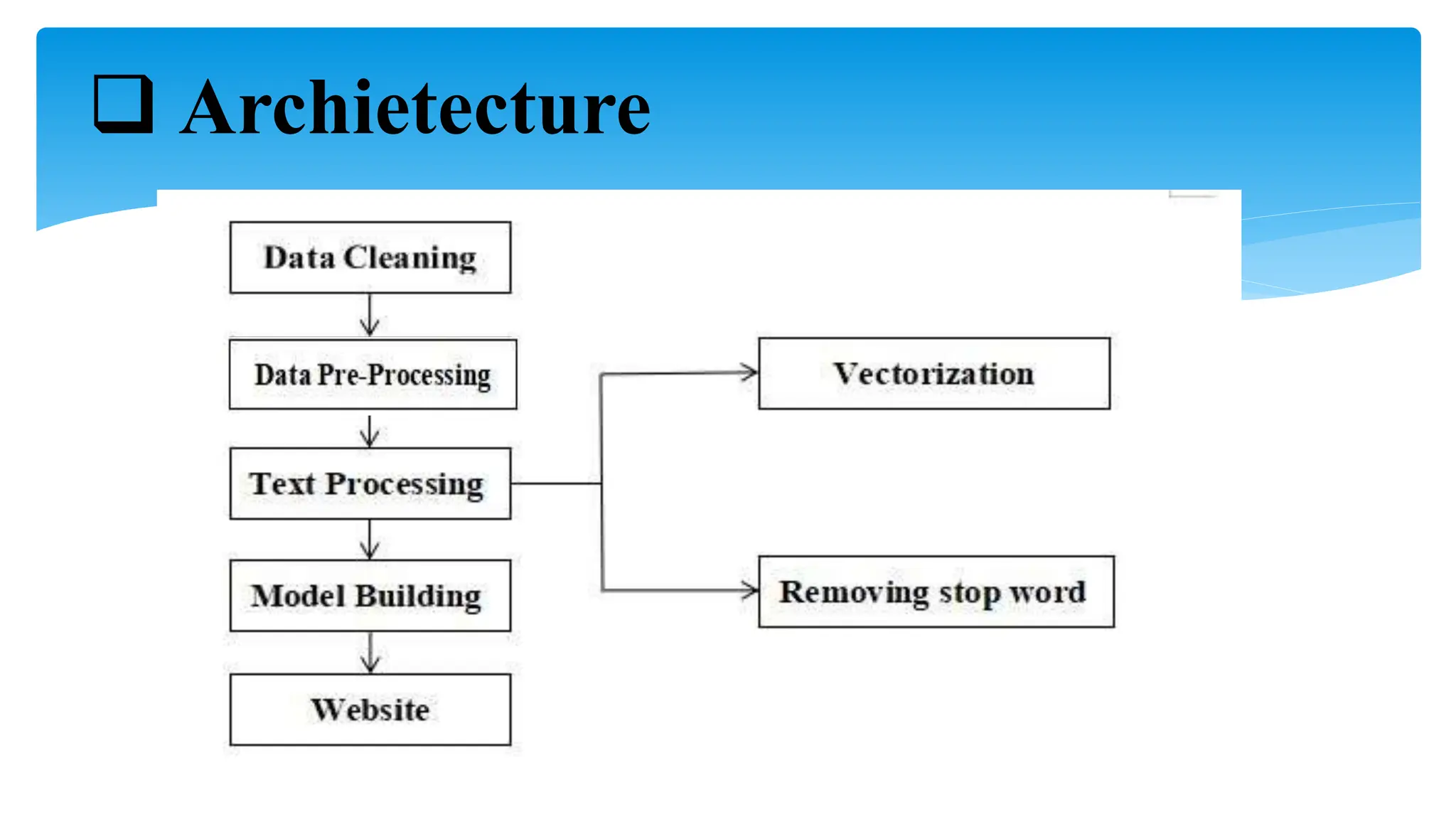 ❑ Archietecture

Data Cleaning

Data Pre-Processing

Text Processing

Model Building

Website

Vectorization

Removing stop word